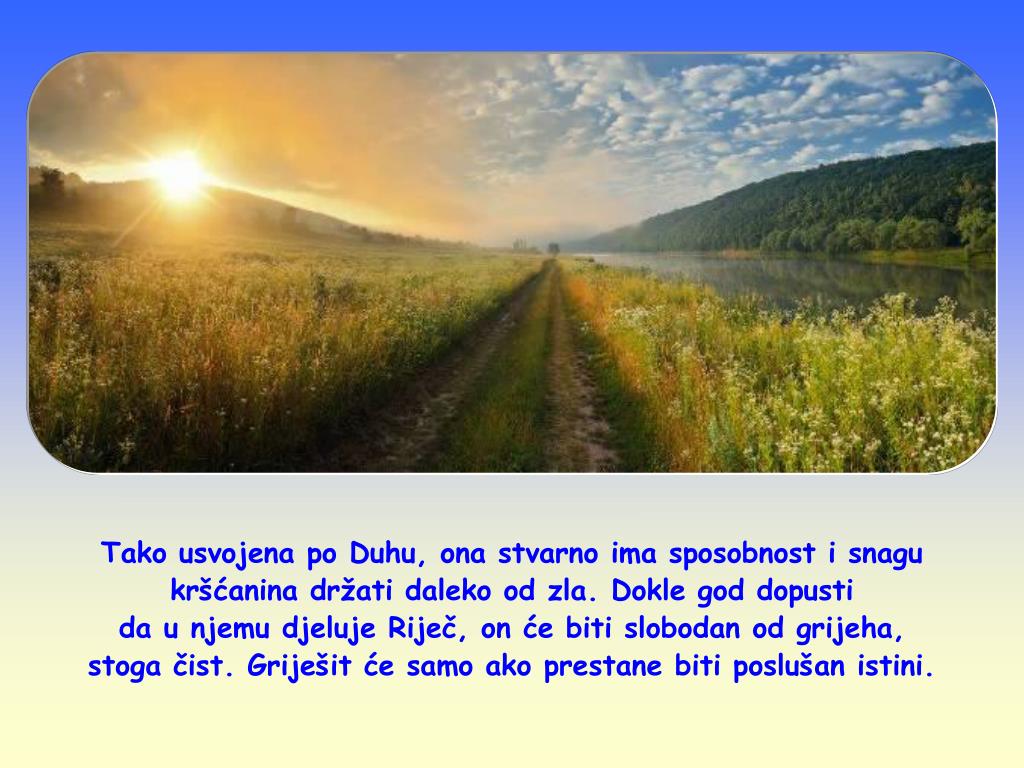 Tako usvojena po Duhu, ona stvarno ima sposobnost i snagu kršćanina držati daleko od zla. Dokle god dopusti da u njemu djeluje Riječ, on će biti slobodan od grijeha, stoga čist. Griješit će samo ako prestane biti poslušan istini.